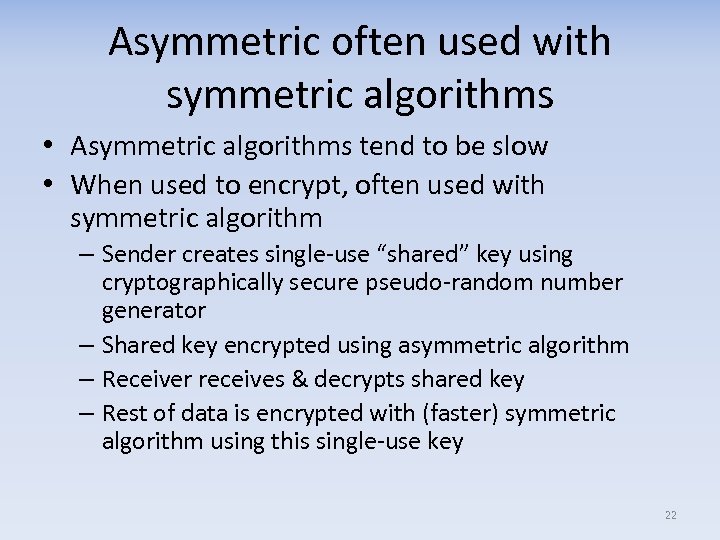 Asymmetric often used with symmetric algorithms

• Asymmetric algorithms tend to be slow
• When used to encrypt, often used with symmetric algorithm
– Sender creates single-use “shared” key using cryptographically secure pseudo-random number generator
– Shared key encrypted using asymmetric algorithm
– Receiver receives & decrypts shared key
– Rest of data is encrypted with (faster) symmetric algorithm using this single-use key

22